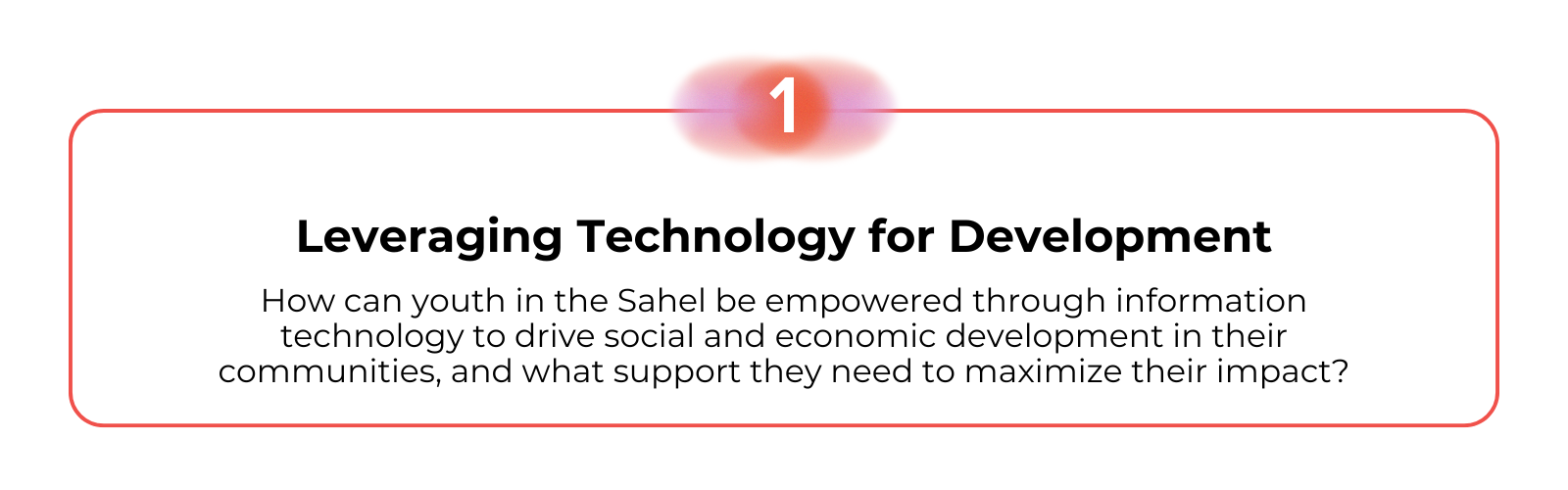 1

Leveraging Technology for Development

How can youth in the Sahel be empowered through information technology to drive social and economic development in their communities, and what support they need to maximize their impact?